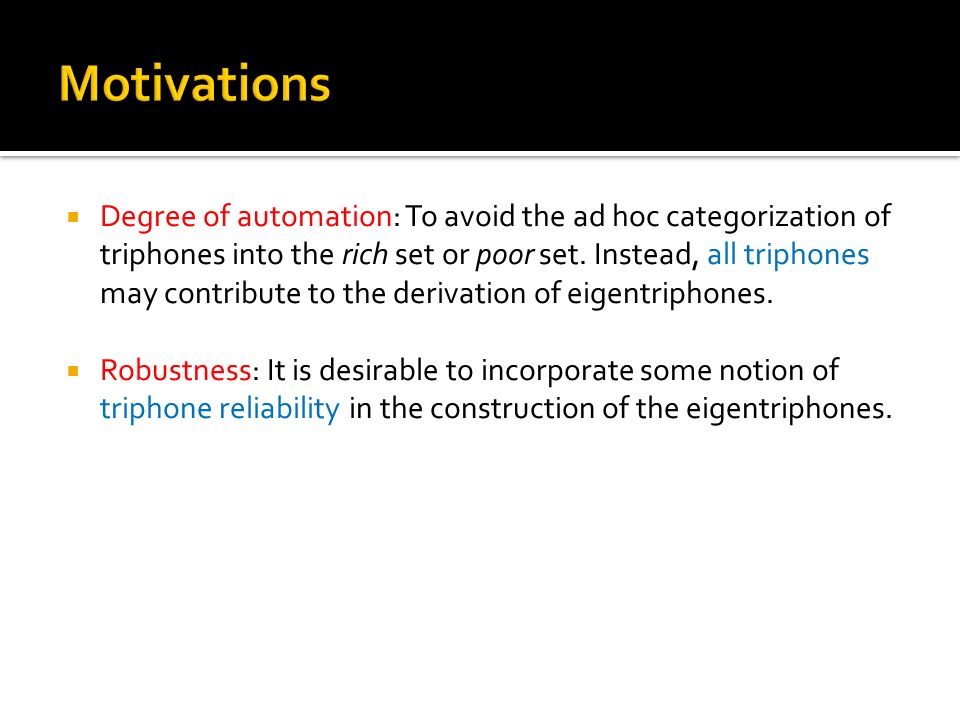 Motivations

▪ Degree of automation: To avoid the ad hoc categorization of triphones into the rich set or poor set. Instead, all triphones may contribute to the derivation of eigentriphones.

▪ Robustness: It is desirable to incorporate some notion of triphone reliability in the construction of the eigentriphones.